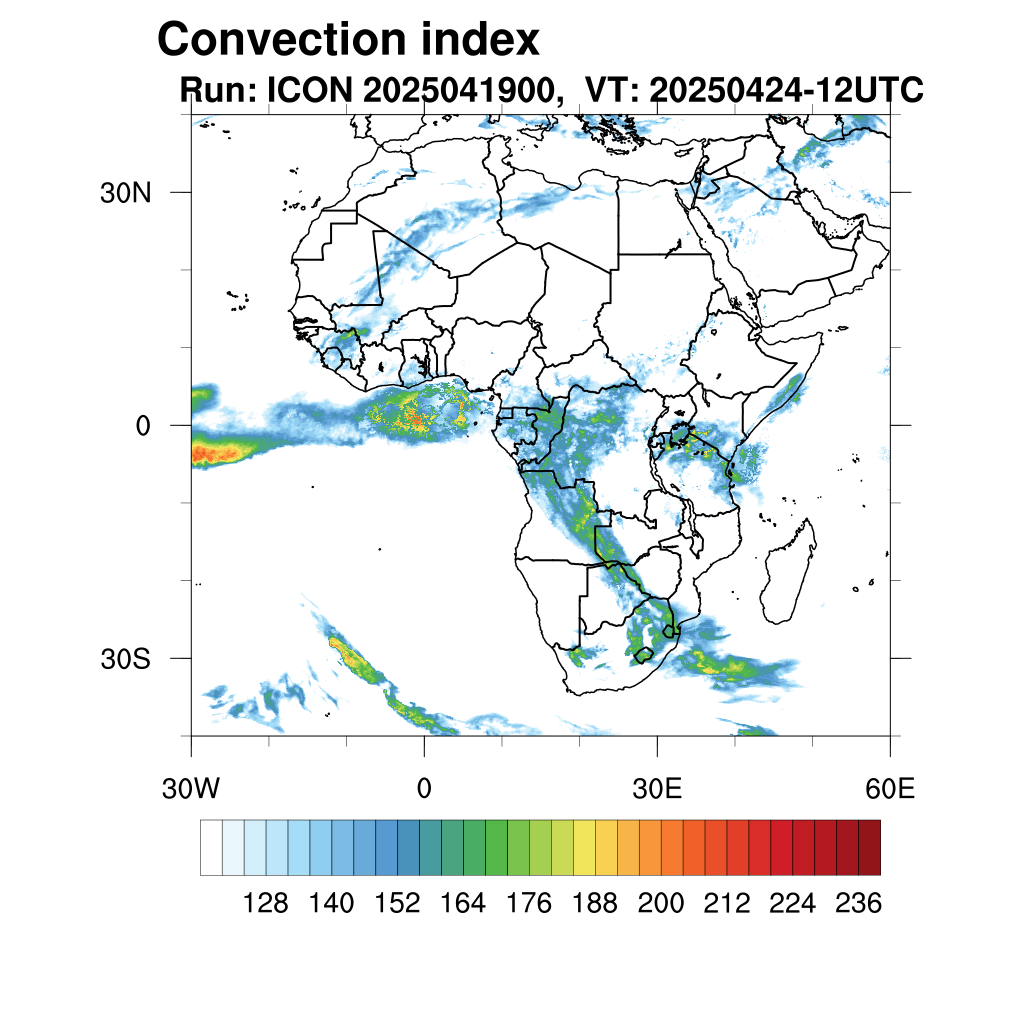 Convection index
Run: ICON 2025041900, VT: 20250424-12UTC

30N
0
30S
30W
0
30E
60E

128 140 152 164 176 188 200 212 224 236